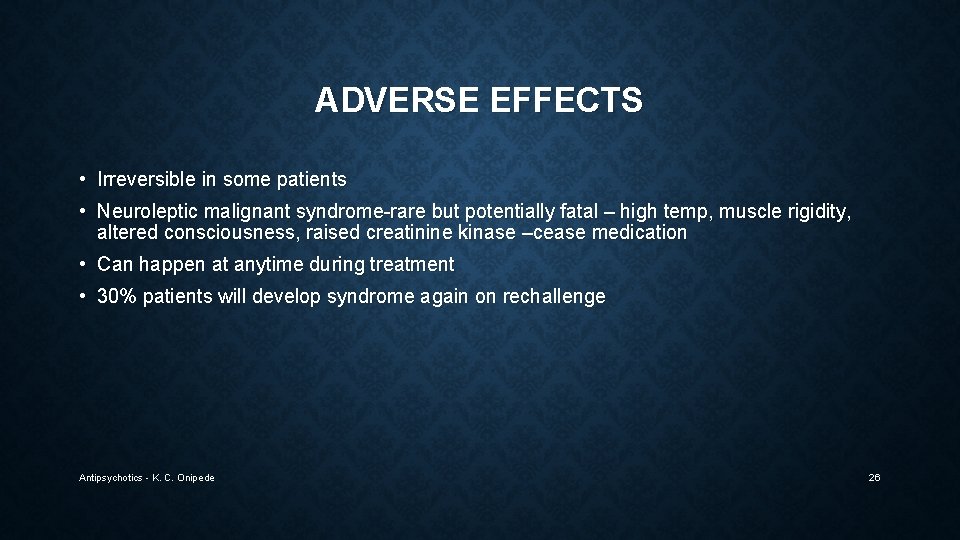 ADVERSE EFFECTS

• Irreversible in some patients

• Neuroleptic malignant syndrome-rare but potentially fatal – high temp, muscle rigidity, altered consciousness, raised creatinine kinase –cease medication

• Can happen at anytime during treatment

• 30% patients will develop syndrome again on rechallenge

Antipsychotics - K. C. Onipede

26